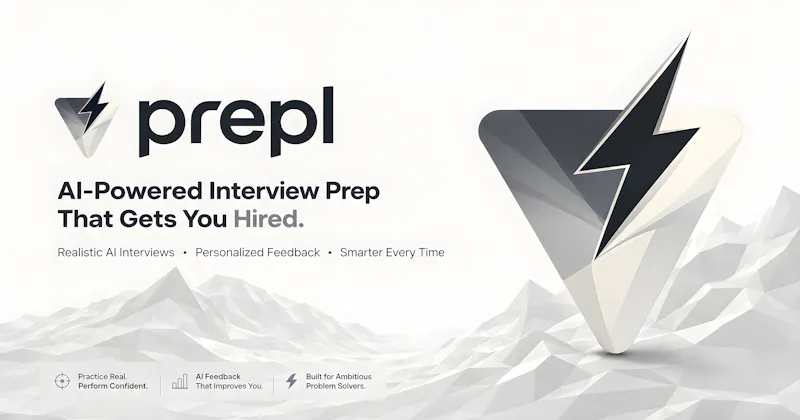 prepl

AI-Powered Interview Prep That Gets You Hired.

Realistic AI Interviews • Personalized Feedback • Smarter Every Time

Practice Real. Perform Confident.

AI Feedback That Improves You.

Built for Ambitious Problem Solvers.